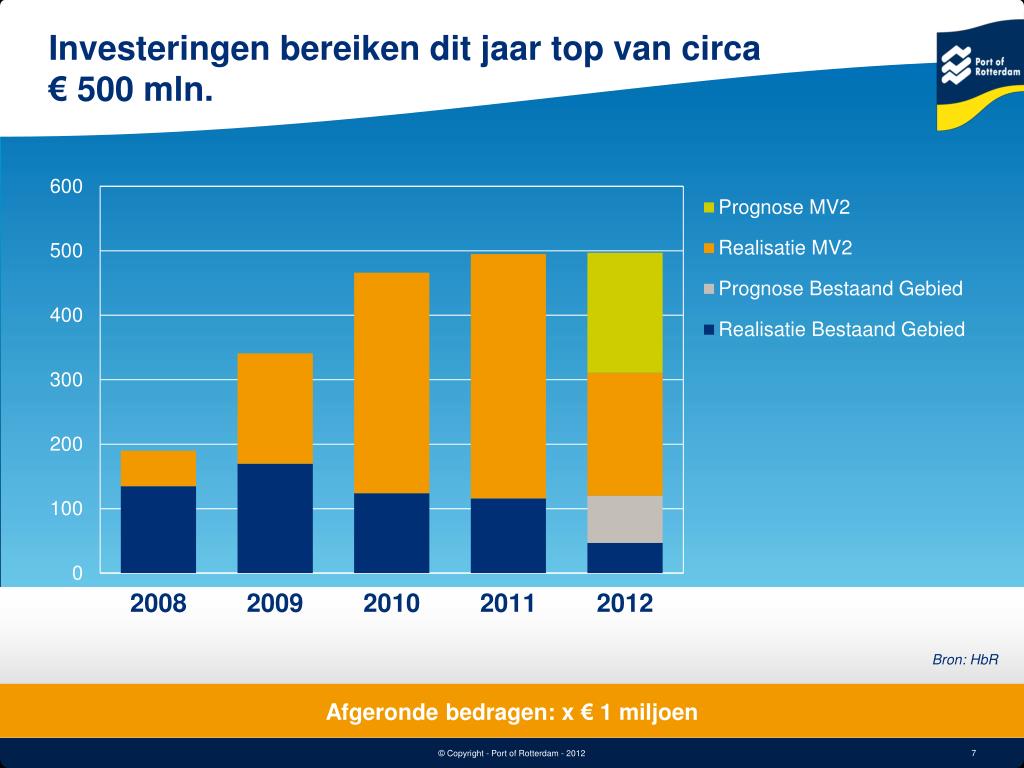 Investeringen bereiken dit jaar top van circa € 500 mln.

Port of Rotterdam

600
500
400
300
200
100
0

2008 2009 2010 2011 2012

Prognose MV2
Realisatie MV2
Prognose Bestaand Gebied
Realisatie Bestaand Gebied

Bron: HbR

Afgeronde bedragen: x € 1 miljoen

© Copyright - Port of Rotterdam - 2012

7